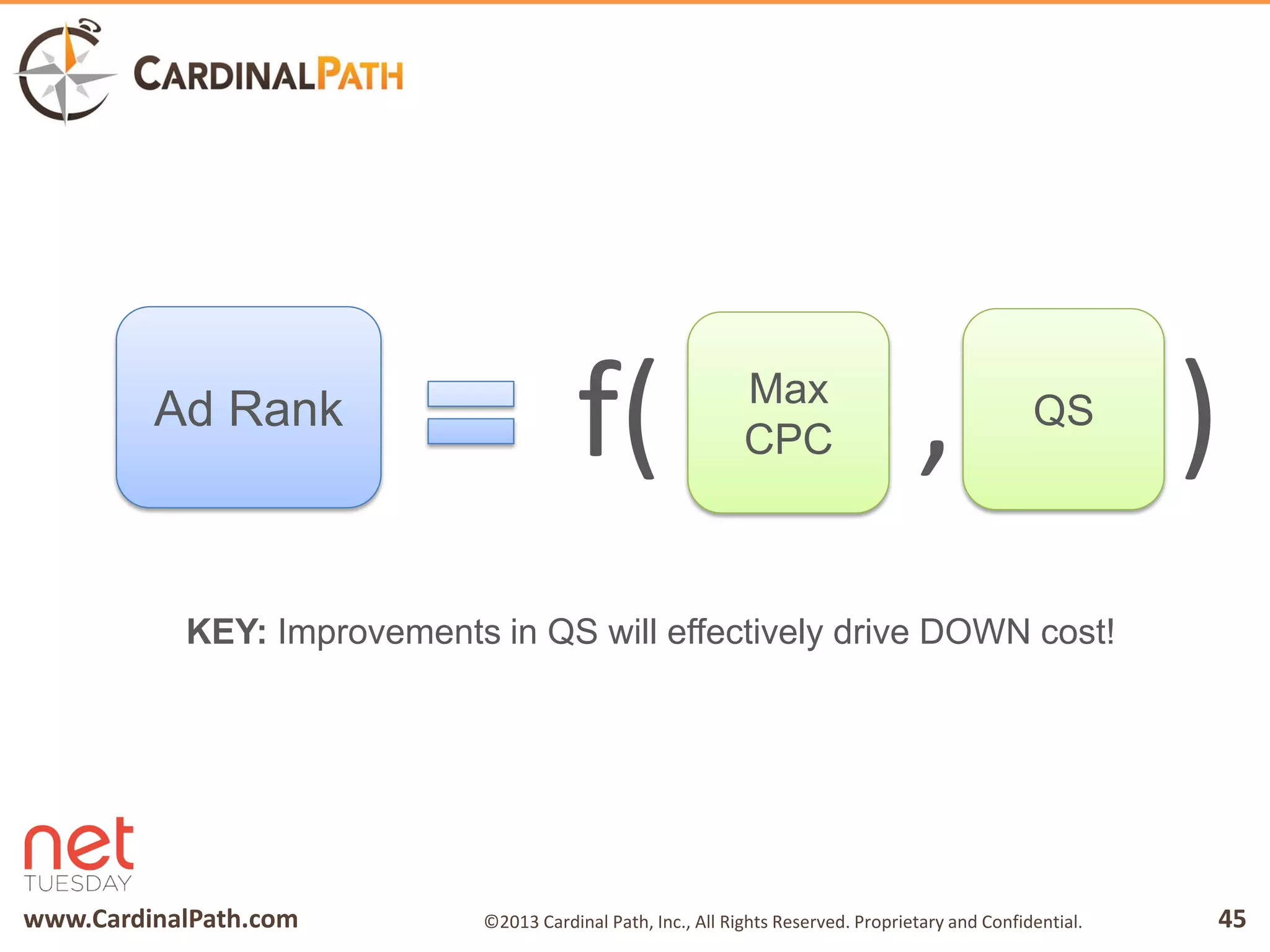 CARDINALPATH

Ad Rank = f( Max CPC , QS )

KEY: Improvements in QS will effectively drive DOWN cost!

net TUESDAY

www.CardinalPath.com

©2013 Cardinal Path, Inc., All Rights Reserved. Proprietary and Confidential.

45